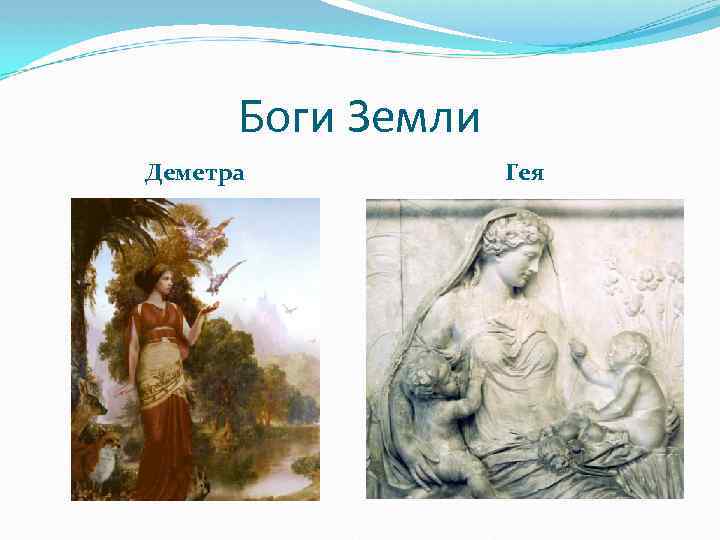 Боги Земли

Деметра

Гея